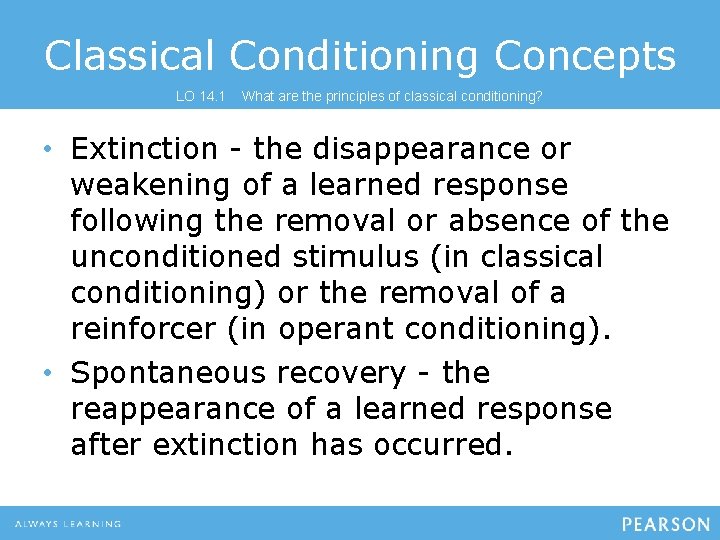 Classical Conditioning Concepts

LO 14.1 What are the principles of classical conditioning?

• Extinction - the disappearance or weakening of a learned response following the removal or absence of the unconditioned stimulus (in classical conditioning) or the removal of a reinforcer (in operant conditioning).

• Spontaneous recovery - the reappearance of a learned response after extinction has occurred.

ALWAYS LEARNING

PEARSON